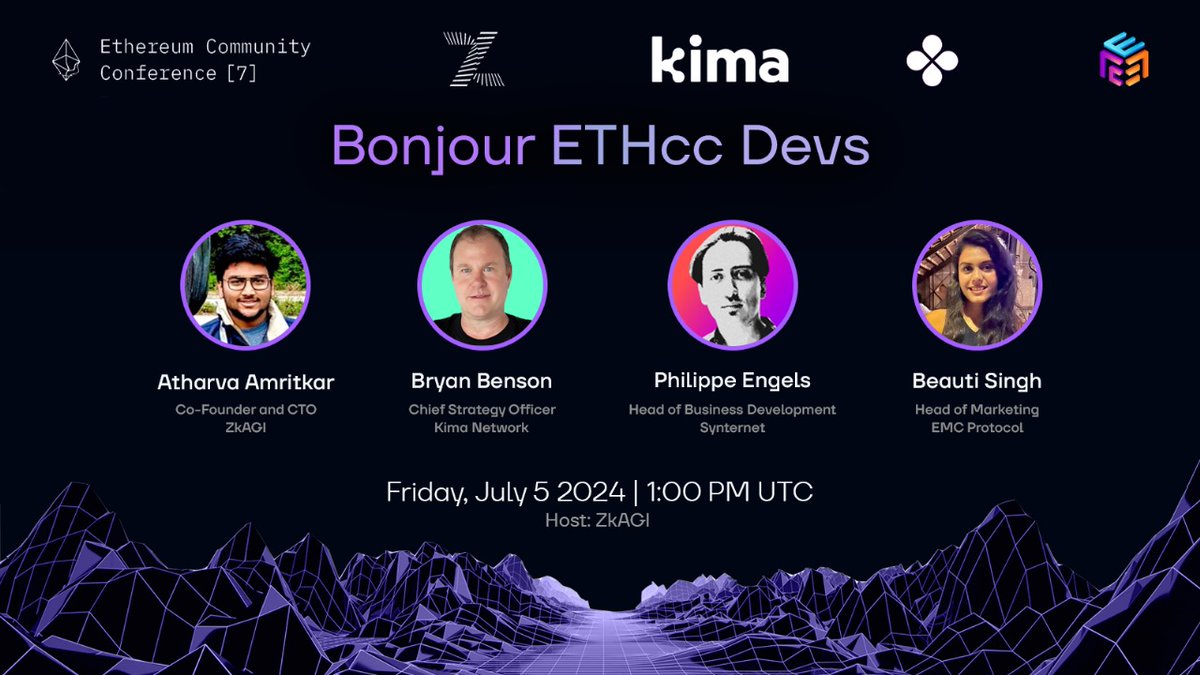 Ethereum Community Conference [7]

kima

Bonjour ETHcc Devs

Atharva Amritkar
Co-Founder and CTO
ZkAGI

Bryan Benson
Chief Strategy Officer
Kima Network

Philippe Engels
Head of Business Development
Synternet

Beauti Singh
Head of Marketing
EMC Protocol

Friday, July 5 2024 | 1:00 PM UTC
Host: ZkAGI